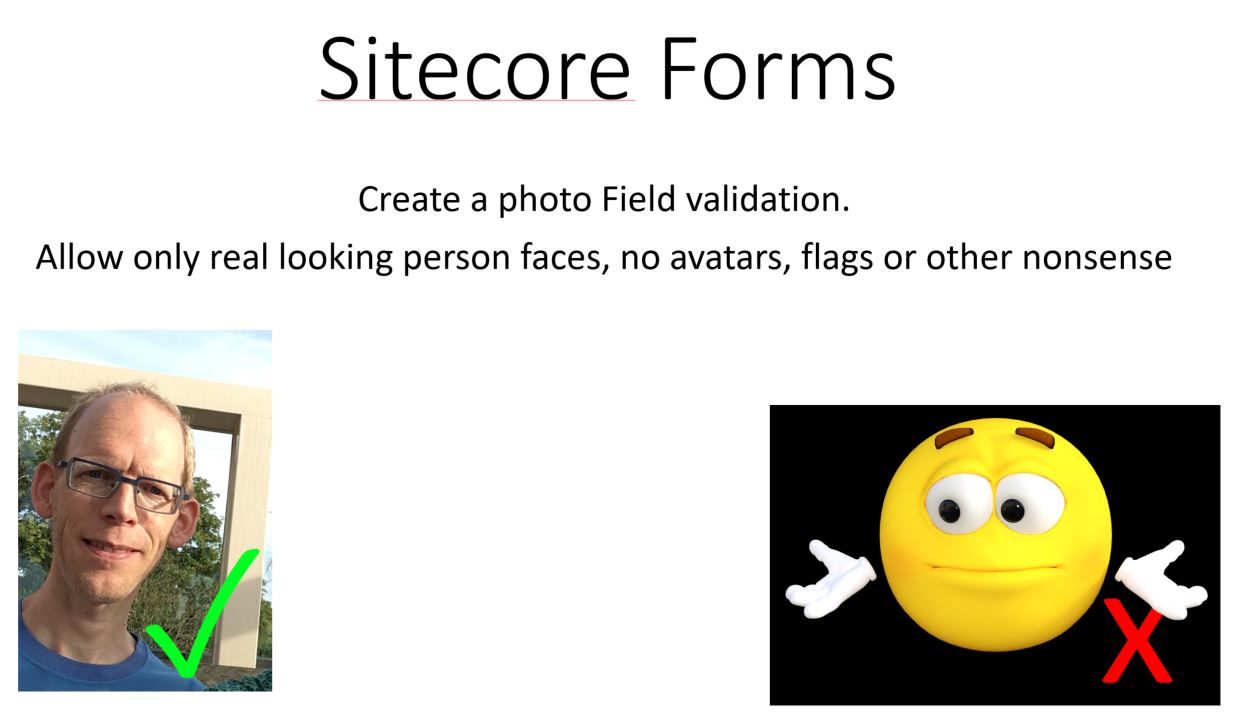 Sitecore Forms

Create a photo Field validation.

Allow only real looking person faces, no avatars, flags or other nonsense